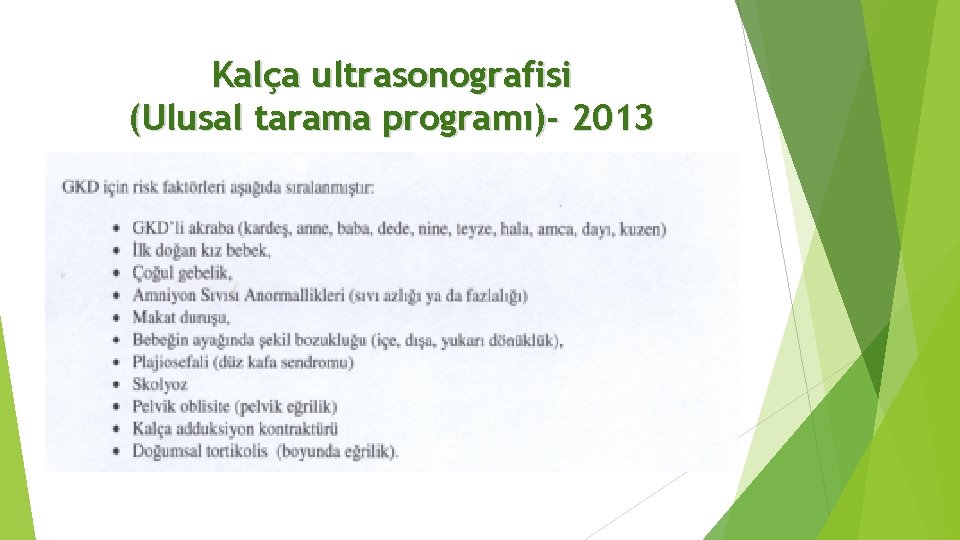 Kalça ultrasonografisi (Ulusal tarama programı)- 2013

GKD için risk faktörleri aşağıda sıralanmıştır:

• GKD'li akraba (kardeş, anne, baba, dede, nine, teyze, hala, amca, dayı, kuzen)
• İlk doğan kız bebek,
• Çoğul gebelik,
• Amniyon Sıvısı Anormallikleri (sıvı azlığı ya da fazlalığı)
• Makat duruşu,
• Bebeğin ayağında şekil bozukluğu (içe, dışa, yukarı dönüklük),
• Plajiosefali (düz kafa sendromu)
• Skolyoz
• Pelvik oblisite (pelvik eğrilik)
• Kalça adduksiyon kontraktürü
• Doğumsal tortikolis (boyunda eğrilik).